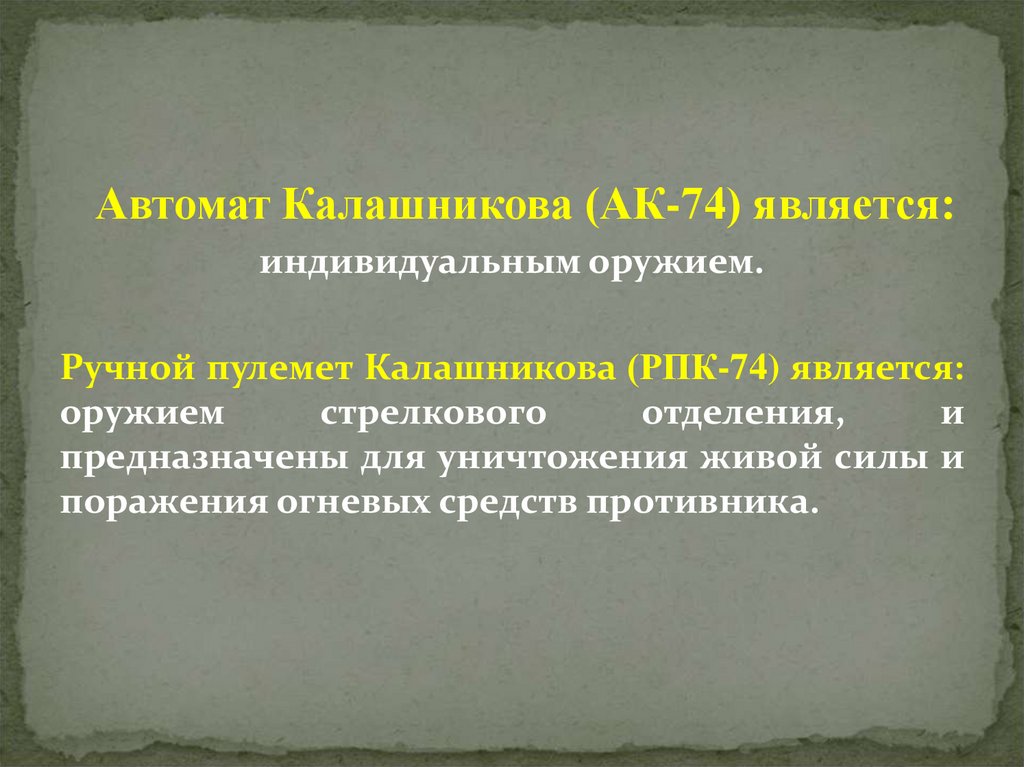 Автомат Калашникова (АК-74) является:
индивидуальным оружием.

Ручной пулемет Калашникова (РПК-74) является: оружием стрелкового отделения, и предназначены для уничтожения живой силы и поражения огневых средств противника.